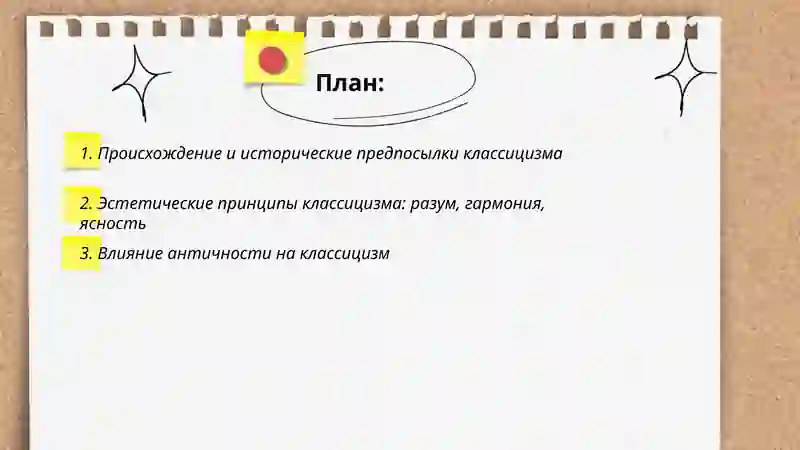 План:

1. Происхождение и исторические предпосылки классицизма

2. Эстетические принципы классицизма: разум, гармония, ясность

3. Влияние античности на классицизм